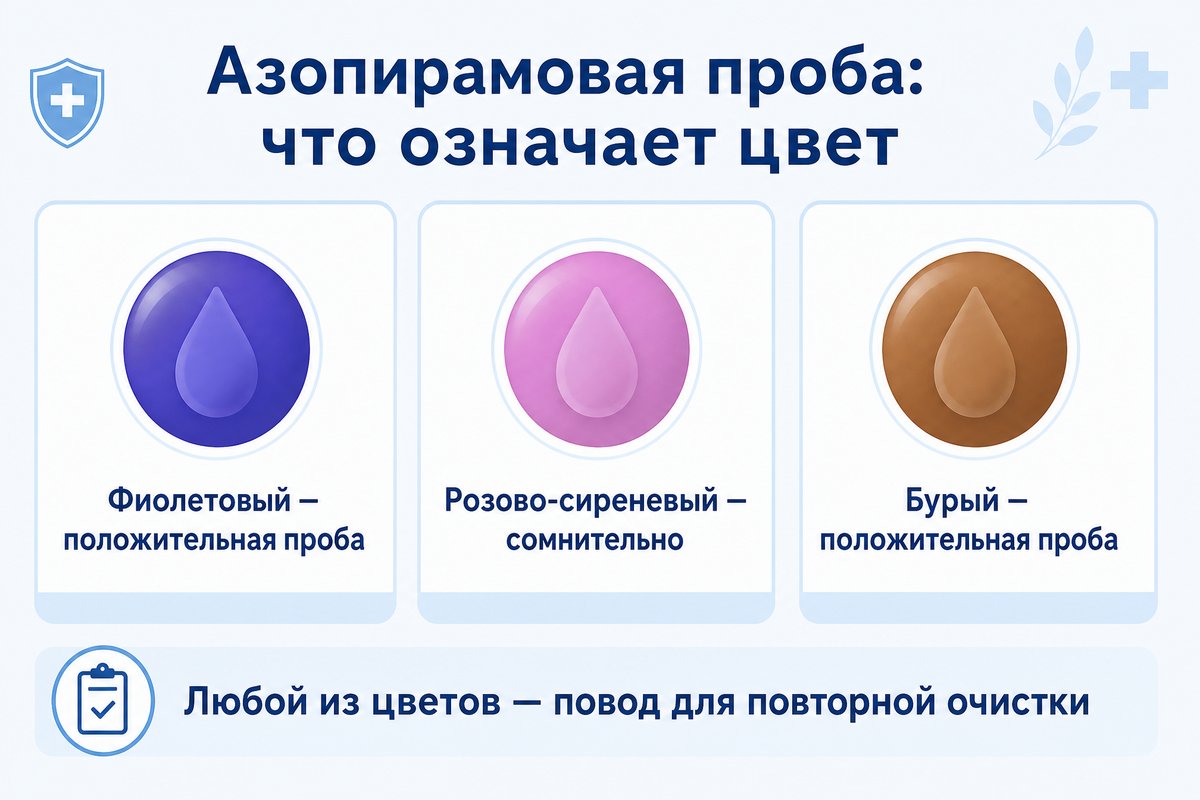 Азопирамовая проба: что означает цвет

Фиолетовый — положительная проба

Розово-сиреневый — сомнительно

Бурый — положительная проба

Любой из цветов — повод для повторной очистки